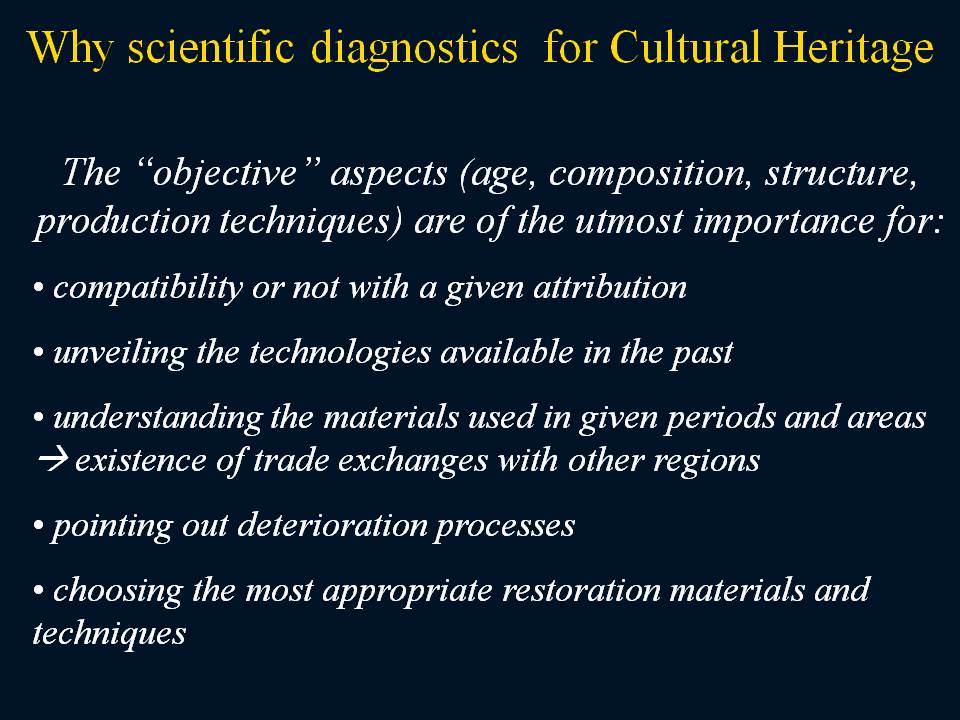 Why scientific diagnostics for Cultural Heritage

The “objective” aspects (age, composition, structure, production techniques) are of the utmost importance for:

• compatibility or not with a given attribution

• unveiling the technologies available in the past

• understanding the materials used in given periods and areas → existence of trade exchanges with other regions

• pointing out deterioration processes

• choosing the most appropriate restoration materials and techniques